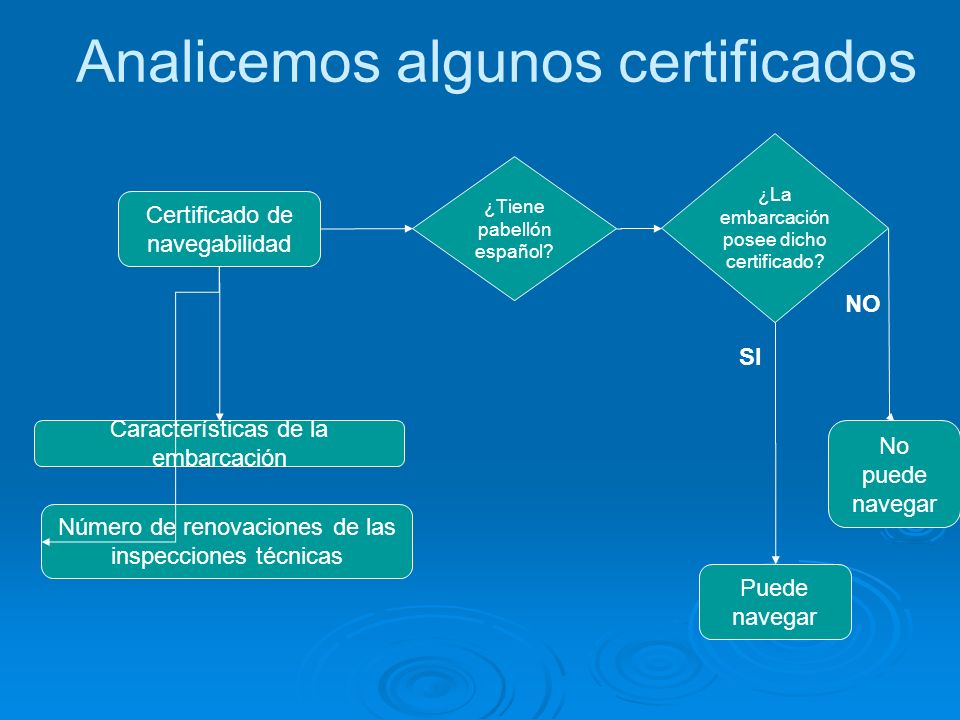 Analicemos algunos certificados

Certificado de navegabilidad

¿Tiene pabellón español?

¿La embarcación posee dicho certificado?

NO

SI

Características de la embarcación

Número de renovaciones de las inspecciones técnicas

No puede navegar

Puede navegar